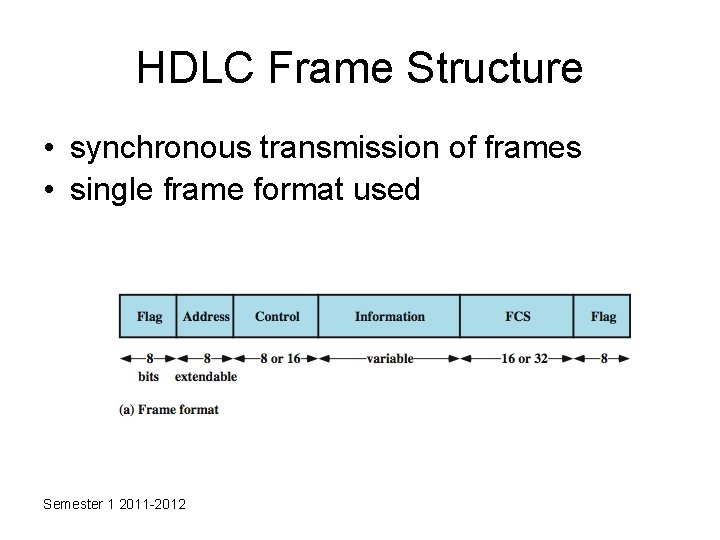 HDLC Frame Structure

• synchronous transmission of frames
• single frame format used

| Flag | Address | Control | Information | FCS | Flag |
|---|---|---|---|---|---|
| 8 bits | 8 extendable | 8 or 16 | variable | 16 or 32 | 8 |

(a) Frame format

Semester 1 2011-2012